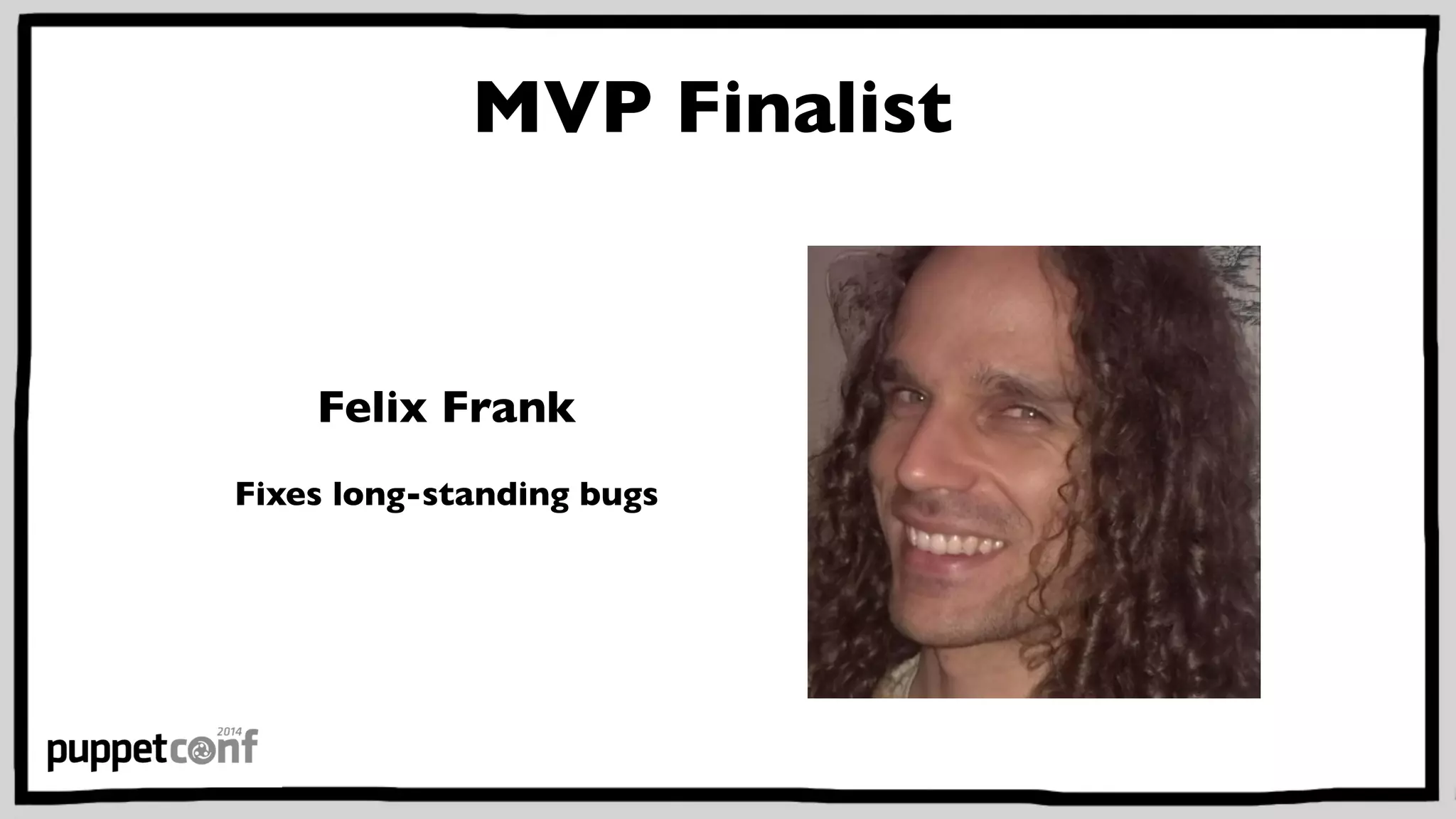 MVP Finalist

Felix Frank

Fixes long-standing bugs

puppetconf 2014